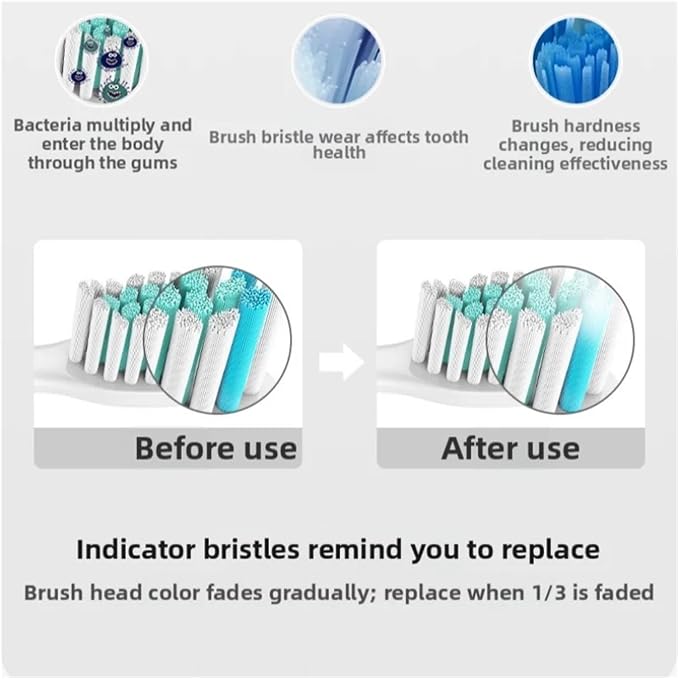 Bacteria multiply and enter the body through the gums

Brush bristle wear affects tooth health

Brush hardness changes, reducing cleaning effectiveness

Before use

After use

Indicator bristles remind you to replace

Brush head color fades gradually; replace when 1/3 is faded